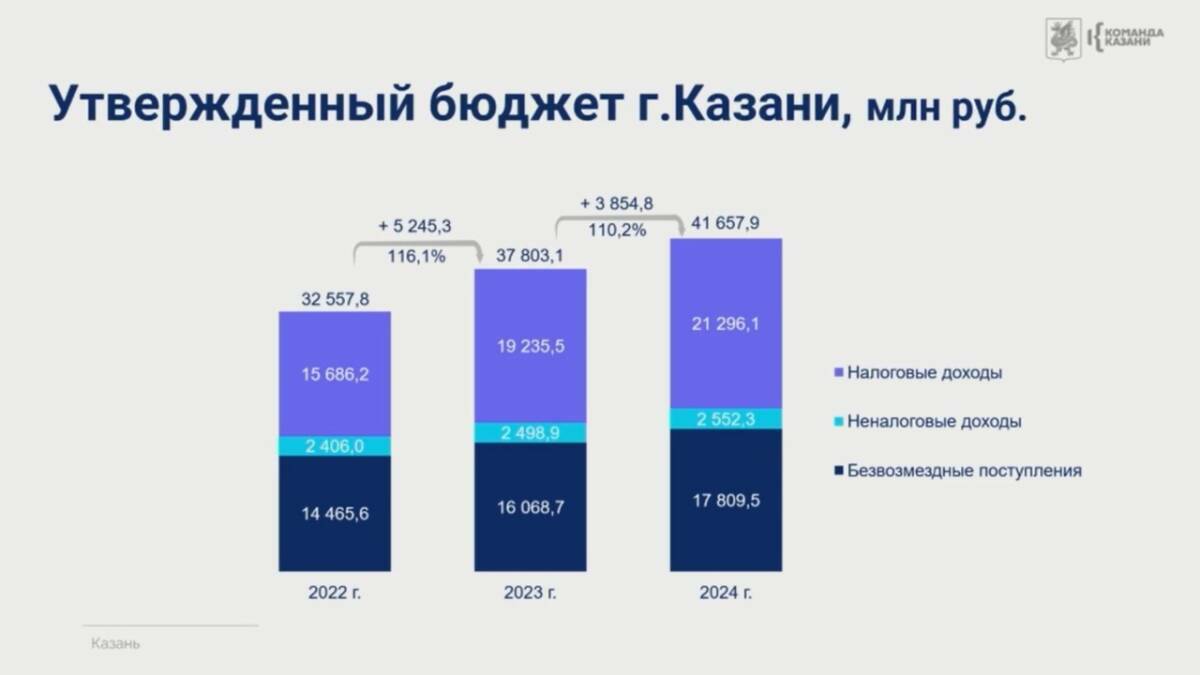 КОМАНДА КАЗАНИ

Утвержденный бюджет г.Казани, млн руб.

+ 5 245,3
116,1%

+ 3 854,8
110,2%

32 557,8
15 686,2
2 406,0
14 465,6
2022 г.

37 803,1
19 235,5
2 498,9
16 068,7
2023 г.

41 657,9
21 296,1
2 552,3
17 809,5
2024 г.

Налоговые доходы
Неналоговые доходы
Безвозмездные поступления

Казань